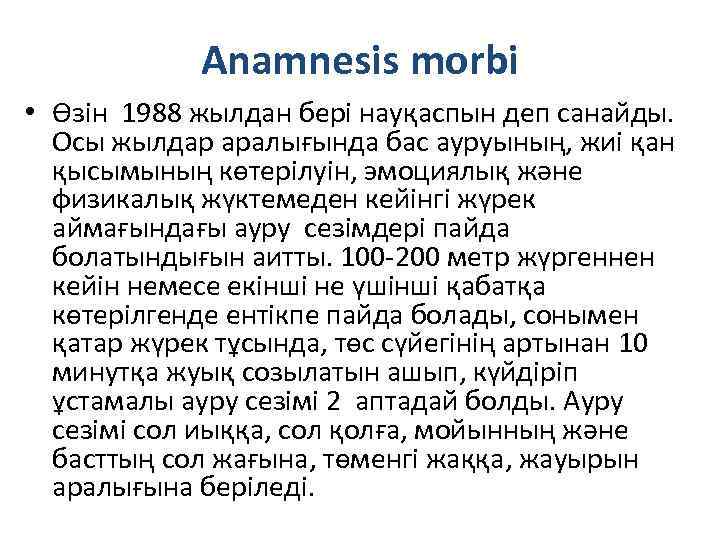 Anamnesis morbi

• Өзін 1988 жылдан бері науқаспын деп санайды. Осы жылдар аралығында бас ауруының, жиі қан қысымының көтерілуін, эмоциялық және физикалық жүктемеден кейінгі жүрек аймағындағы ауру сезімдері пайда болатындығын аитты. 100-200 метр жүргеннен кейін немесе екінші не үшінші қабатқа көтерілгенде ентікпе пайда болады, сонымен қатар жүрек тұсында, төс сүйегінің артынан 10 минутқа жуық созылатын ашып, күйдіріп ұстамалы ауру сезімі 2 аптадай болды. Ауру сезімі сол иыққа, сол қолға, мойынның және басттың сол жағына, төменгі жаққа, жауырын аралығына беріледі.